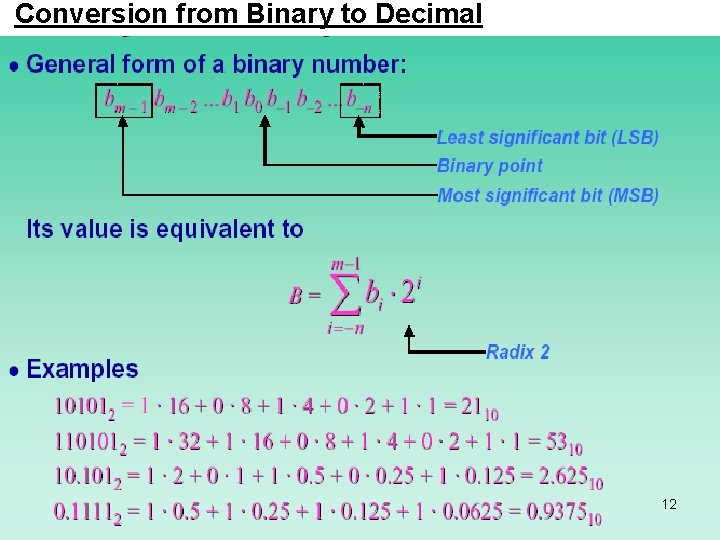 Conversion from Binary to Decimal

• General form of a binary number:

$b_{m-1} b_{m-2} \ldots b_1 b_0 b_{-1} b_{-2} \ldots b_{-n}$

Least significant bit (LSB)

Binary point

Most significant bit (MSB)

Its value is equivalent to

$B = \sum_{i=-n}^{m-1} b_i \cdot 2^i$

Radix 2

• Examples

$10101_2 = 1 \cdot 16 + 0 \cdot 8 + 1 \cdot 4 + 0 \cdot 2 + 1 \cdot 1 = 21_{10}$

$110101_2 = 1 \cdot 32 + 1 \cdot 16 + 0 \cdot 8 + 1 \cdot 4 + 0 \cdot 2 + 1 \cdot 1 = 53_{10}$

$10.101_2 = 1 \cdot 2 + 0 \cdot 1 + 1 \cdot 0.5 + 0 \cdot 0.25 + 1 \cdot 0.125 = 2.625_{10}$

$0.1111_2 = 1 \cdot 0.5 + 1 \cdot 0.25 + 1 \cdot 0.125 + 1 \cdot 0.0625 = 0.9375_{10}$

12